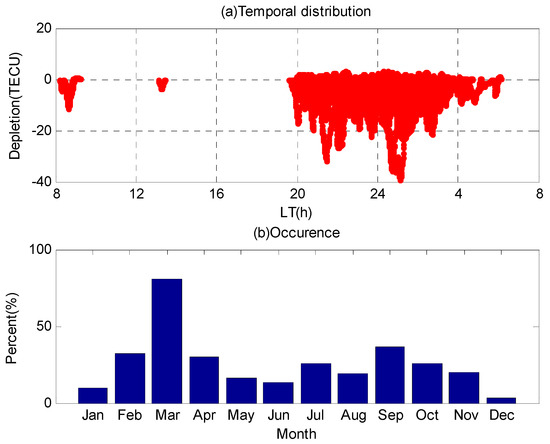 (a)Temporal distribution

Depletion(TECU)

20
0
-20
-40

8 12 16 20 24 4 8

LT(h)

(b)Occurence

Percent(%)

100
50
0

Jan Feb Mar Apr May Jun Jul Aug Sep Oct Nov Dec

Month